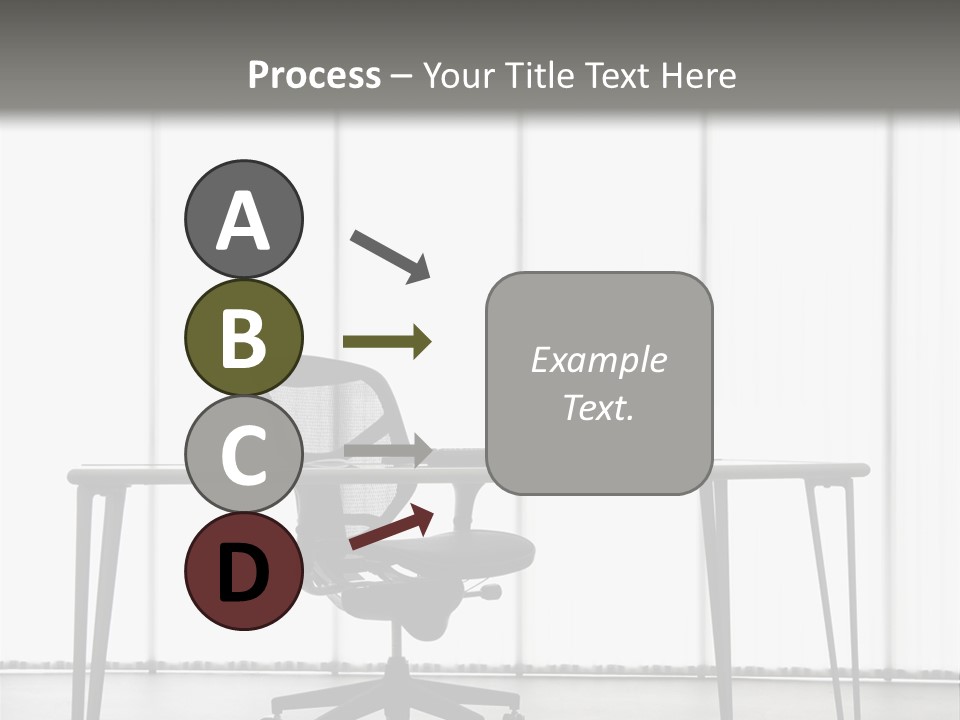 Process – Your Title Text Here

A

B

C

D

Example Text.